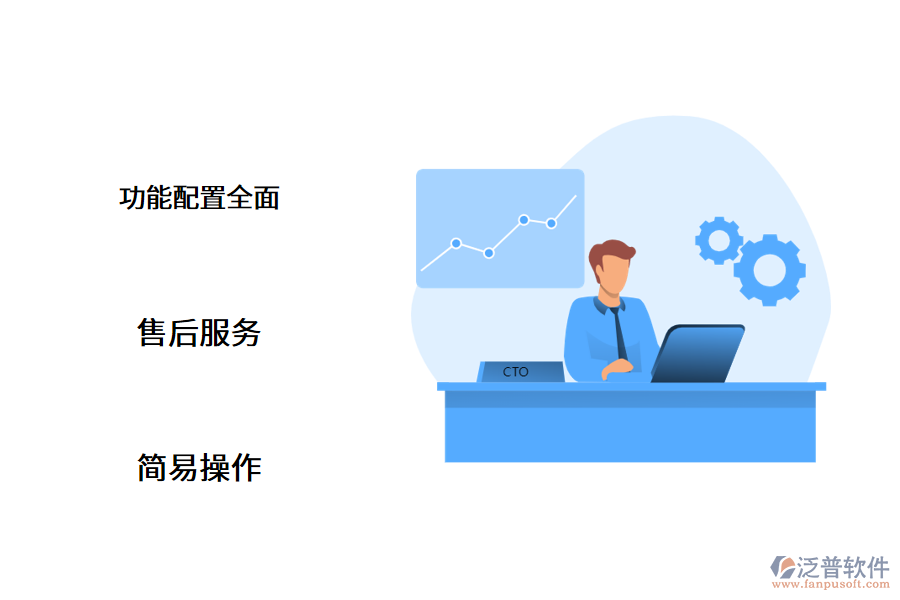 功能配置全面

售后服务

简易操作

CTO

泛普软件
www.fanpusoft.com